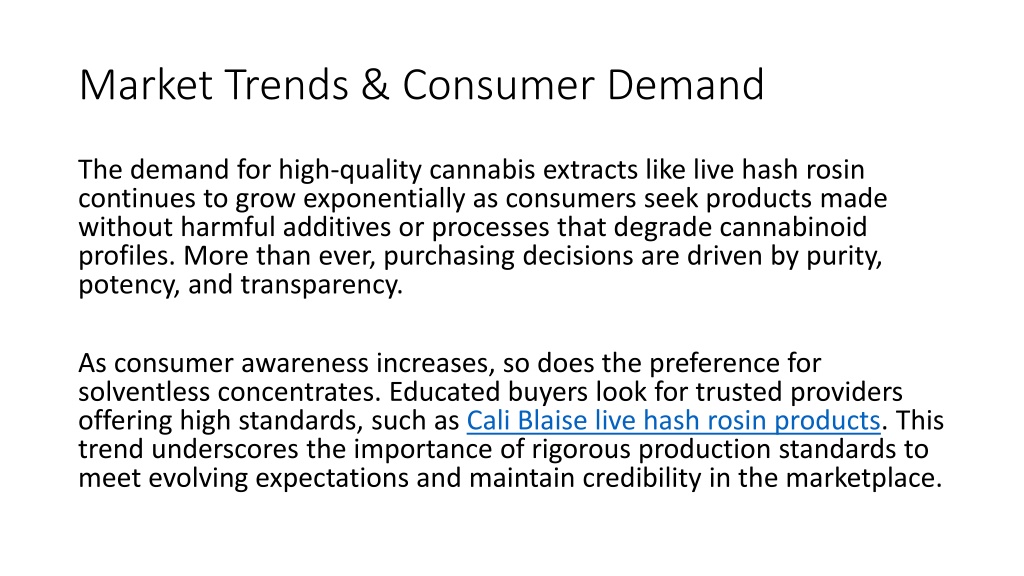 Market Trends & Consumer Demand

The demand for high-quality cannabis extracts like live hash rosin continues to grow exponentially as consumers seek products made without harmful additives or processes that degrade cannabinoid profiles. More than ever, purchasing decisions are driven by purity, potency, and transparency.

As consumer awareness increases, so does the preference for solventless concentrates. Educated buyers look for trusted providers offering high standards, such as Cali Blaise live hash rosin products. This trend underscores the importance of rigorous production standards to meet evolving expectations and maintain credibility in the marketplace.